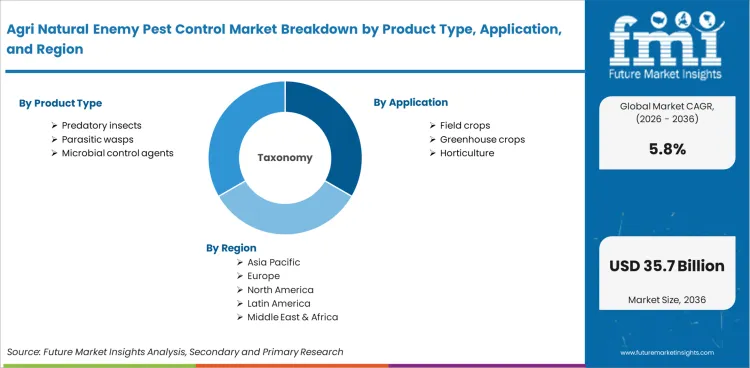 Agri Natural Enemy Pest Control Market Breakdown by Product Type, Application, and Region

By Product Type
➢ Predatory insects
➢ Parasitic wasps
➢ Microbial control agents

Taxonomy

By Application
➢ Field crops
➢ Greenhouse crops
➢ Horticulture

By Region
➢ Asia Pacific
➢ Europe
➢ North America
➢ Latin America
➢ Middle East & Africa

Source: Future Market Insights Analysis, Secondary and Primary Research

fmi
Future Market Insights

Global Market CAGR, (2026 - 2036)

5.8%

USD 35.7 Billion

Market Size, 2036

www.futuremarketinsights.com